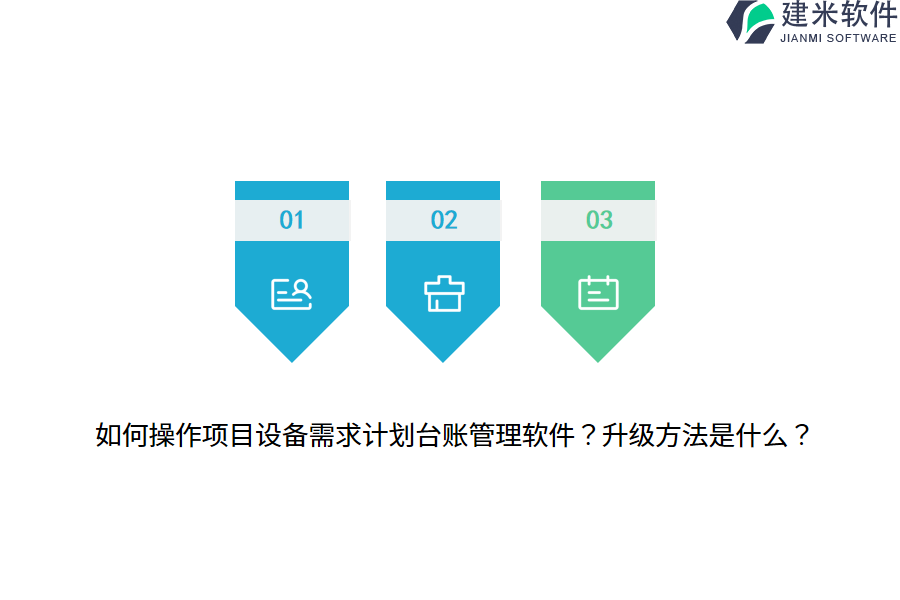 建米软件
JIANMI SOFTWARE

01

02

03

如何操作项目设备需求计划台账管理软件？升级方法是什么？